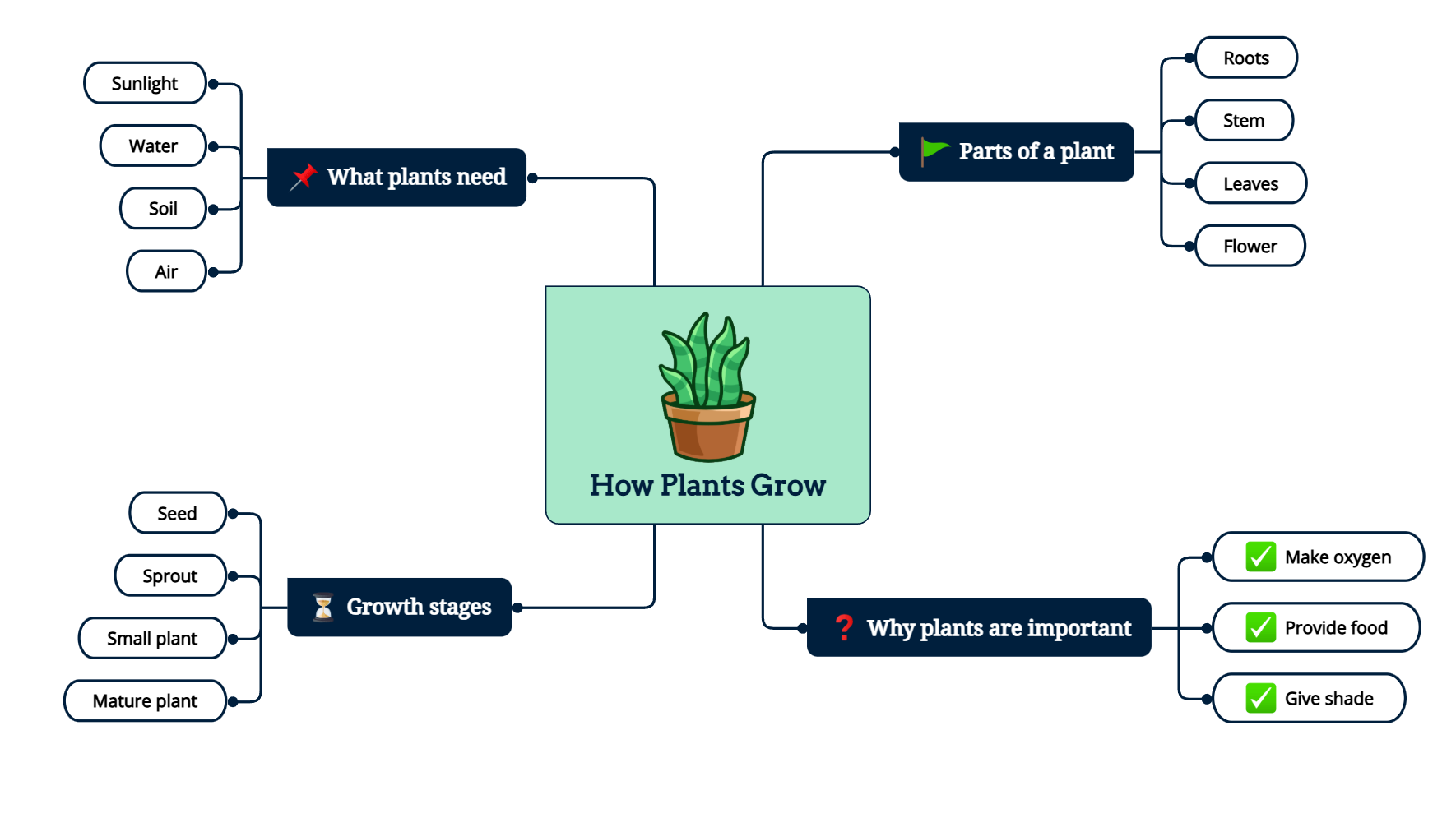 How Plants Grow

What plants need

Sunlight

Water

Soil

Air

Parts of a plant

Roots

Stem

Leaves

Flower

Growth stages

Seed

Sprout

Small plant

Mature plant

Why plants are important

Make oxygen

Provide food

Give shade